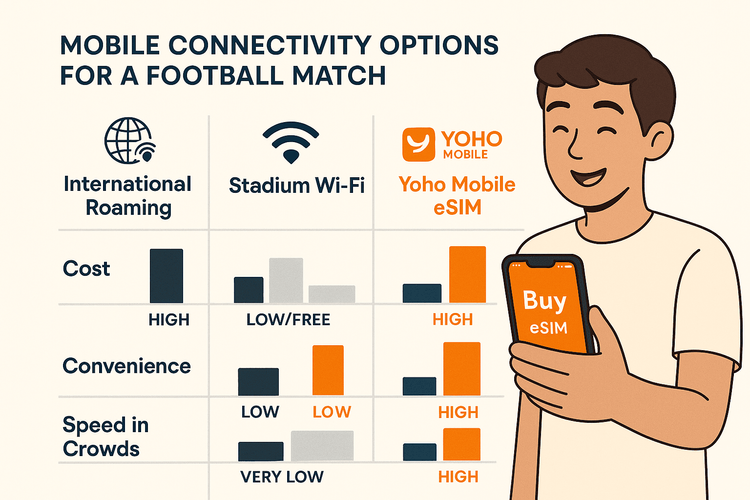 MOBILE CONNECTIVITY OPTIONS FOR A FOOTBALL MATCH

| | International Roaming | Stadium Wi-Fi | YOHO MOBILE Yoho Mobile eSIM |
|---|---|---|---|
| Cost | HIGH | LOW/FREE | HIGH |
| Convenience | | LOW LOW | HIGH |
| Speed in Crowds | | VERY LOW | HIGH |

Buy eSIM